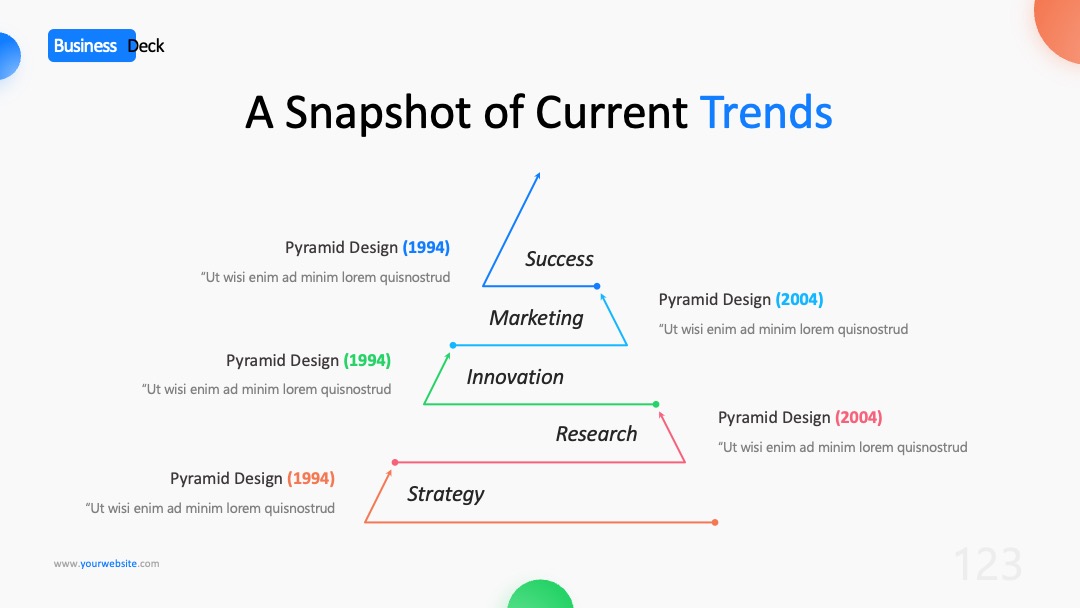 Business Deck

A Snapshot of Current Trends

Pyramid Design (1994)
“Ut wisi enim ad minim lorem quisnostrud

Success

Pyramid Design (2004)
“Ut wisi enim ad minim lorem quisnostrud

Marketing

Pyramid Design (1994)
“Ut wisi enim ad minim lorem quisnostrud

Innovation

Pyramid Design (2004)
“Ut wisi enim ad minim lorem quisnostrud

Research

Pyramid Design (1994)
“Ut wisi enim ad minim lorem quisnostrud

Strategy

www.yourwebsite.com

123